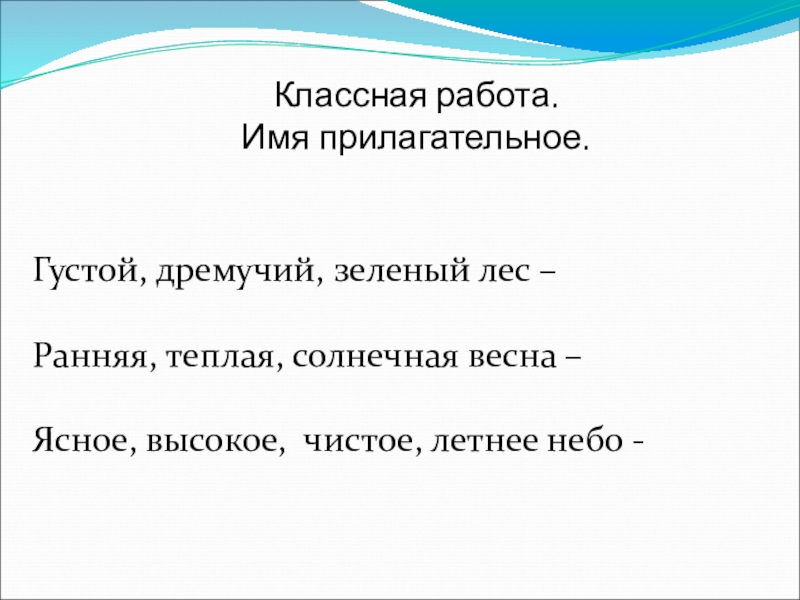 Классная работа.
Имя прилагательное.

Густой, дремучий, зеленый лес –

Ранняя, теплая, солнечная весна –

Ясное, высокое, чистое, летнее небо -